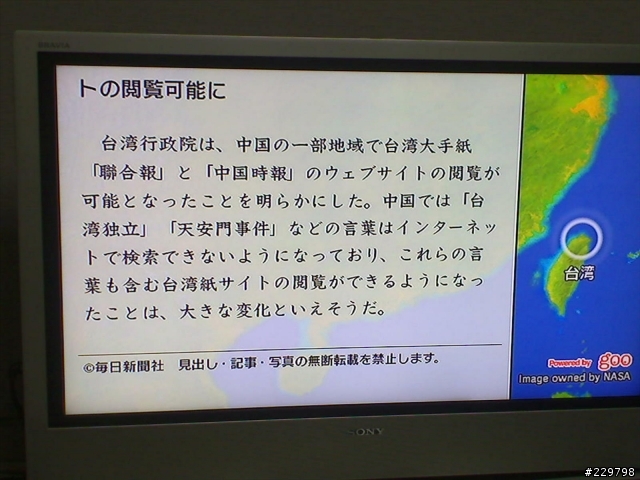 BRAVIA

トの閲覧可能に

台湾行政院は、中国の一部地域で台湾大手紙「聯合報」と「中国時報」のウェブサイトの閲覧が可能となったことを明らかにした。中国では「台湾独立」「天安門事件」などの言葉はインターネットで検索できないようになっており、これらの言葉も含む台湾紙サイトの閲覧ができるようになったことは、大きな変化といえそうだ。

©毎日新聞社　見出し・記事・写真の無断転載を禁止します。

台湾

Powered by goo
Image owned by NASA

SONY

#229798